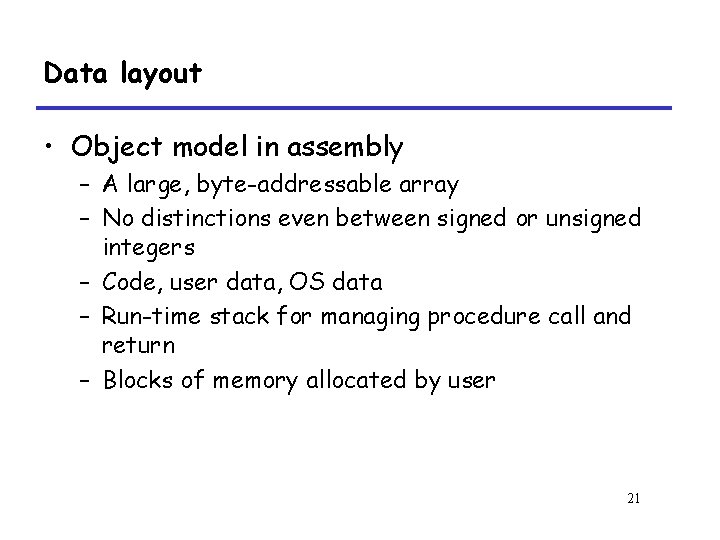 Data layout

• Object model in assembly
  – A large, byte-addressable array
  – No distinctions even between signed or unsigned integers
  – Code, user data, OS data
  – Run-time stack for managing procedure call and return
  – Blocks of memory allocated by user

21